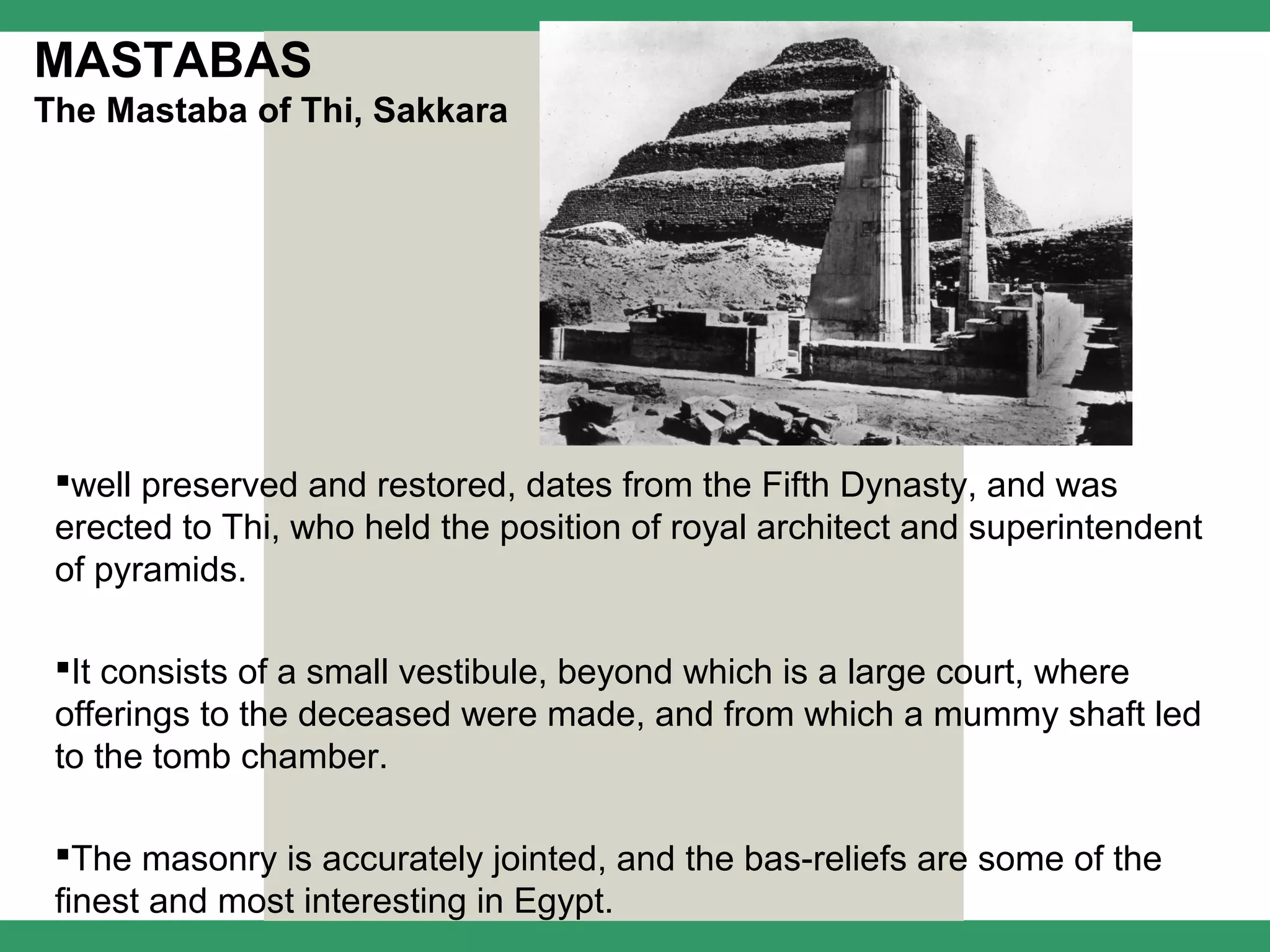 MASTABAS
The Mastaba of Thi, Sakkara

▪well preserved and restored, dates from the Fifth Dynasty, and was erected to Thi, who held the position of royal architect and superintendent of pyramids.

▪It consists of a small vestibule, beyond which is a large court, where offerings to the deceased were made, and from which a mummy shaft led to the tomb chamber.

▪The masonry is accurately jointed, and the bas-reliefs are some of the finest and most interesting in Egypt.